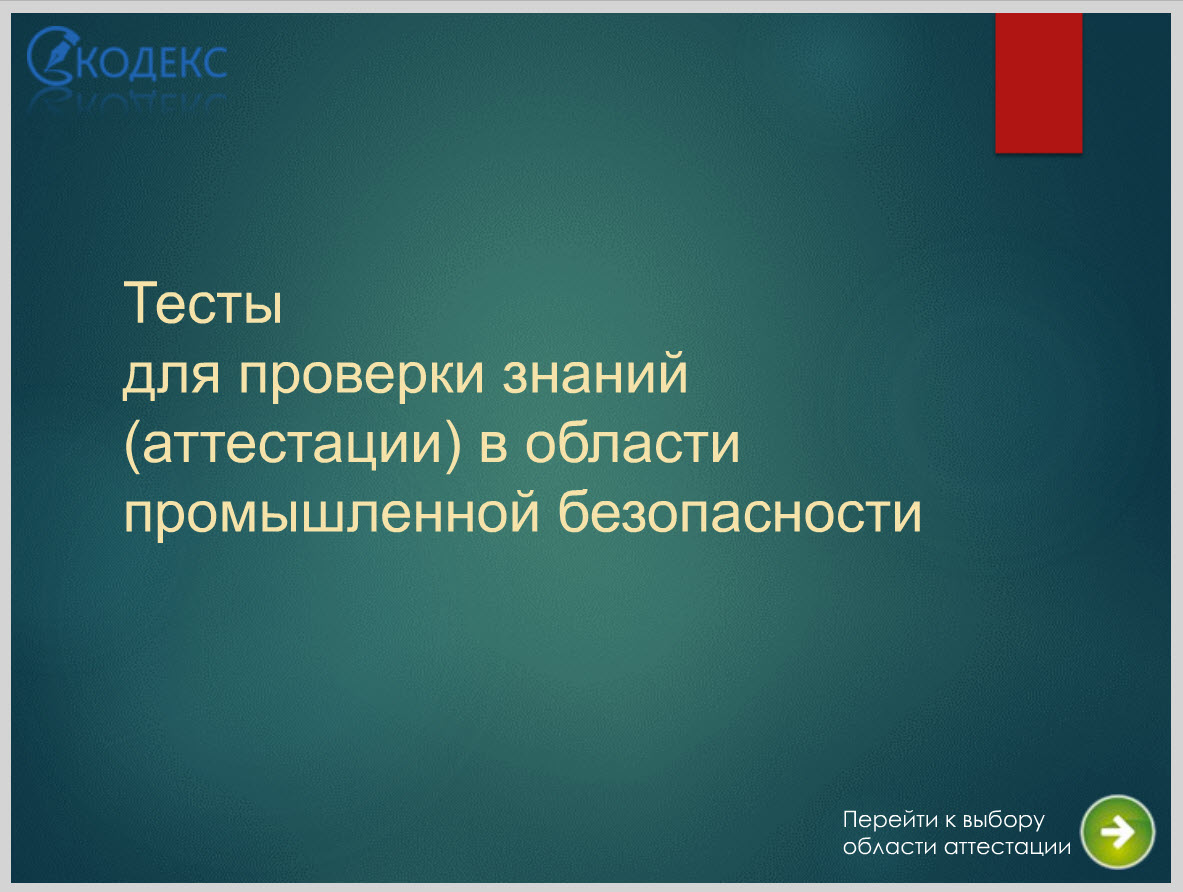 КОДЕКС

Тесты
для проверки знаний (аттестации) в области промышленной безопасности

Перейти к выбору области аттестации